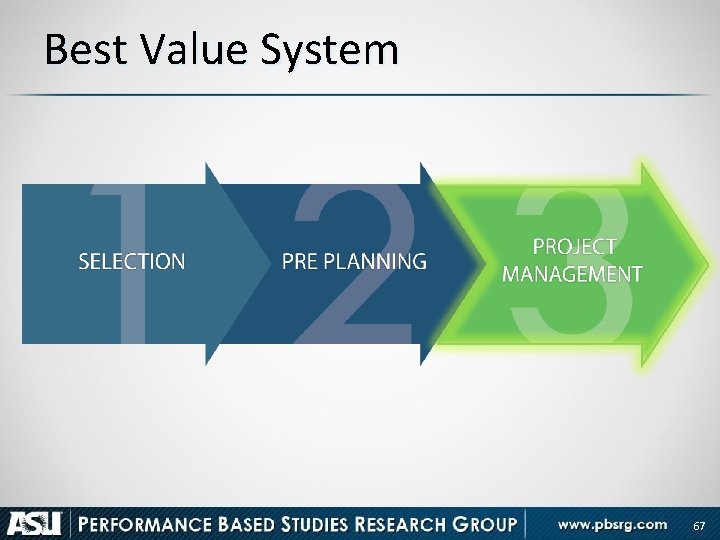 Best Value System

1 SELECTION

2 PRE PLANNING

3 PROJECT MANAGEMENT

ASU | PERFORMANCE BASED STUDIES RESEARCH GROUP | www.pbsrg.com 67